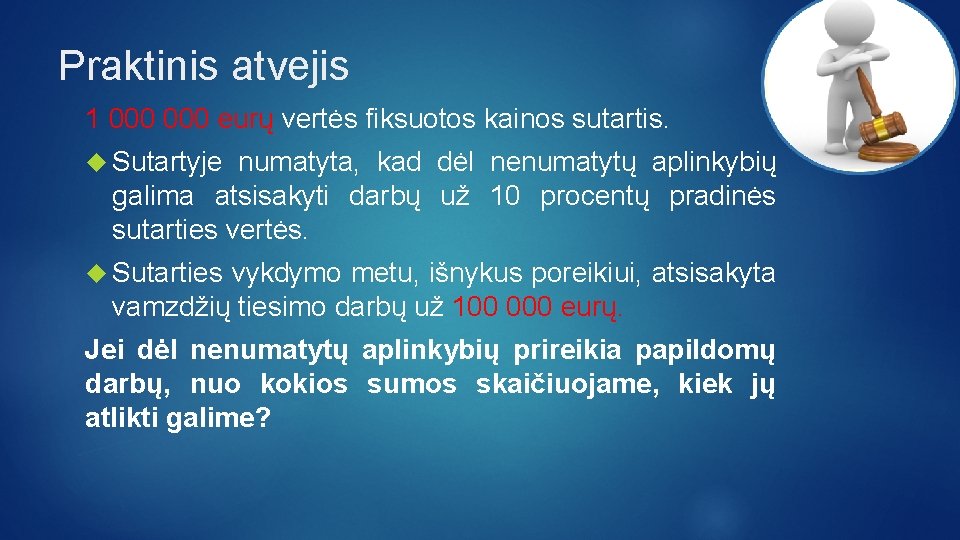 Praktinis atvejis

1 000 000 eurų vertės fiksuotos kainos sutartis.

Sutartyje numatyta, kad dėl nenumatytų aplinkybių galima atsisakyti darbų už 10 procentų pradinės sutarties vertės.

Sutarties vykdymo metu, išnykus poreikiui, atsisakyta vamzdžių tiesimo darbų už 100 000 eurų.

Jei dėl nenumatytų aplinkybių prireikia papildomų darbų, nuo kokios sumos skaičiuojame, kiek jų atlikti galime?